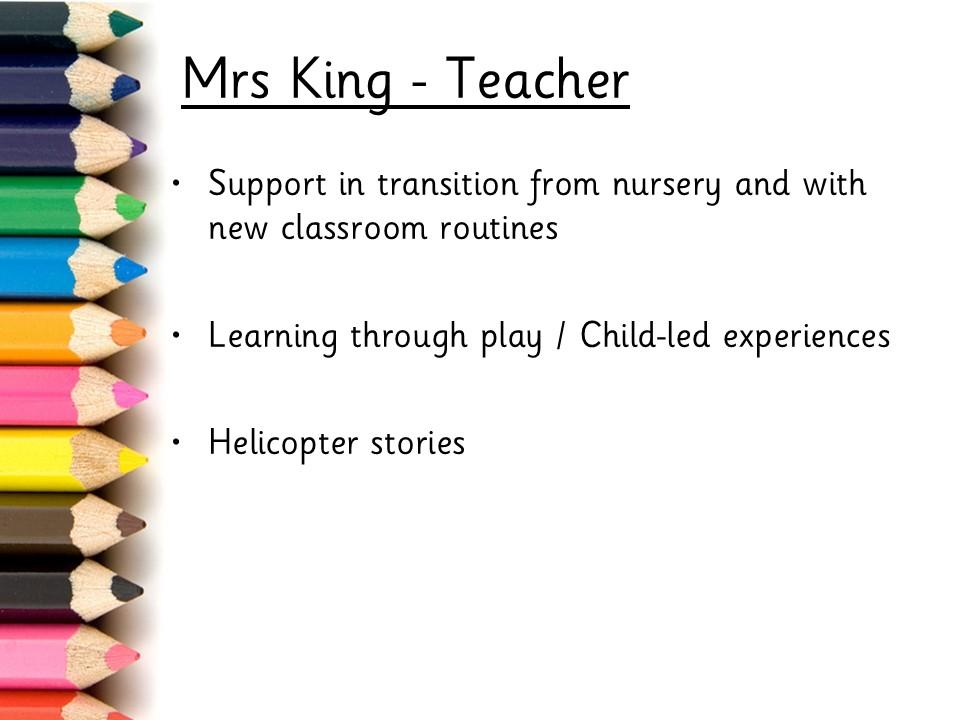 Mrs King - Teacher

• Support in transition from nursery and with new classroom routines

• Learning through play / Child-led experiences

• Helicopter stories